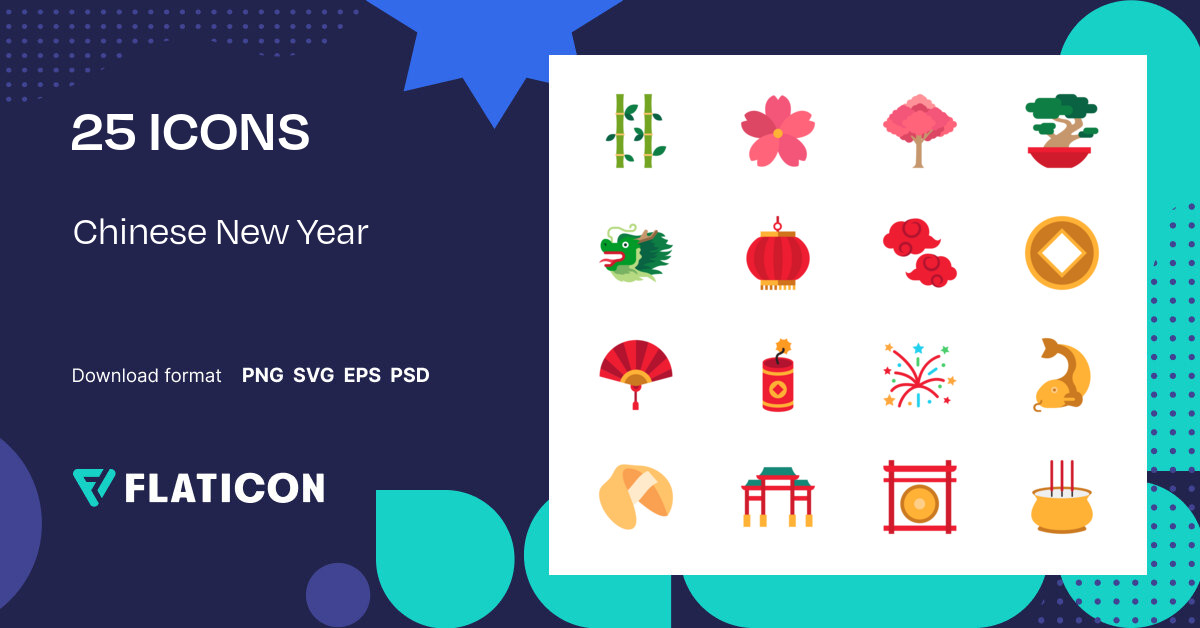 25 ICONS

Chinese New Year

Download format PNG SVG EPS PSD

FLATICON